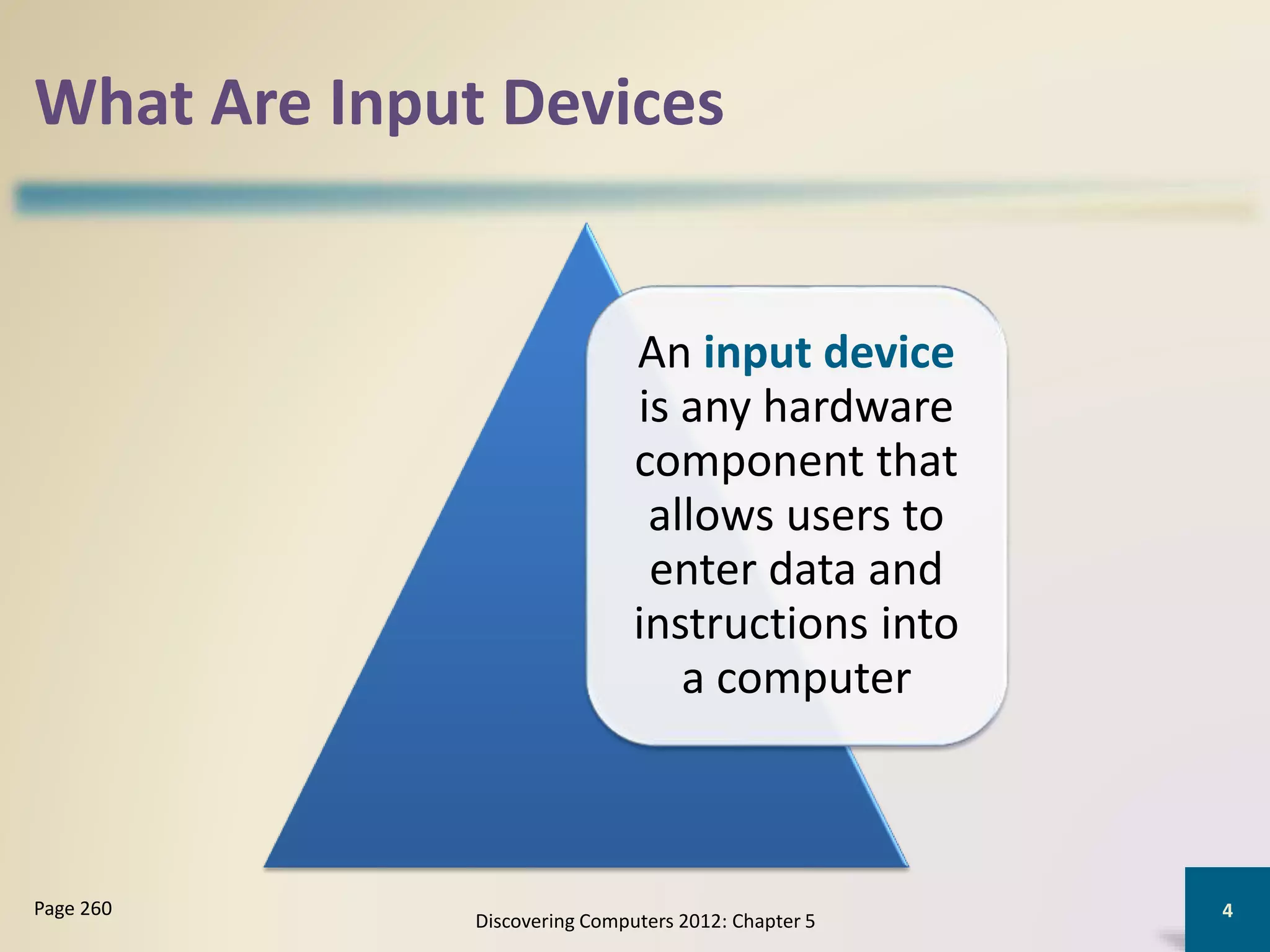 What Are Input Devices

An input device is any hardware component that allows users to enter data and instructions into a computer

Page 260

Discovering Computers 2012: Chapter 5

4